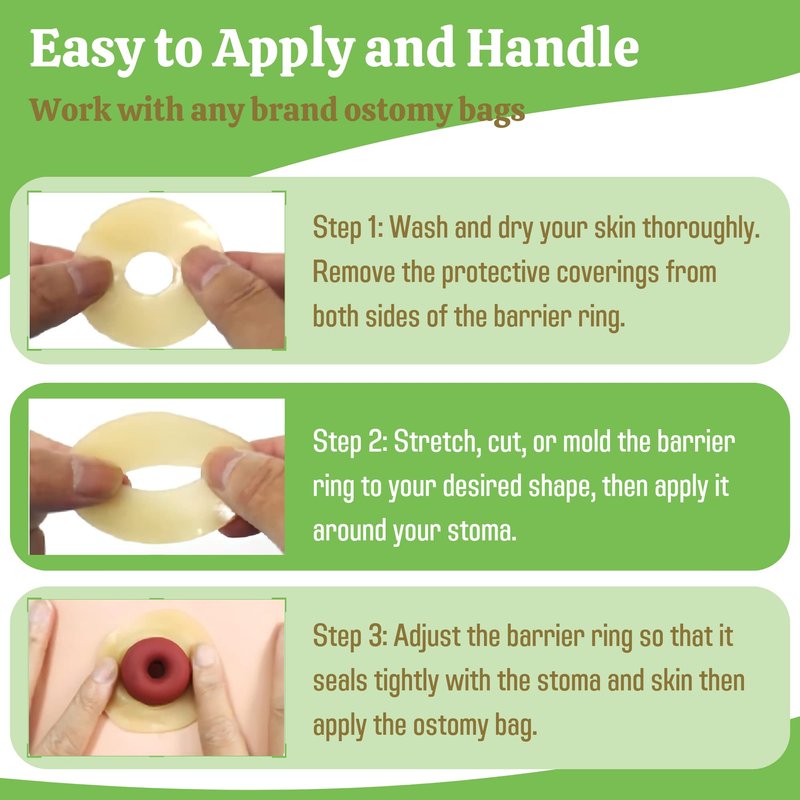 Easy to Apply and Handle

Work with any brand ostomy bags

Step 1: Wash and dry your skin thoroughly. Remove the protective coverings from both sides of the barrier ring.

Step 2: Stretch, cut, or mold the barrier ring to your desired shape, then apply it around your stoma.

Step 3: Adjust the barrier ring so that it seals tightly with the stoma and skin then apply the ostomy bag.